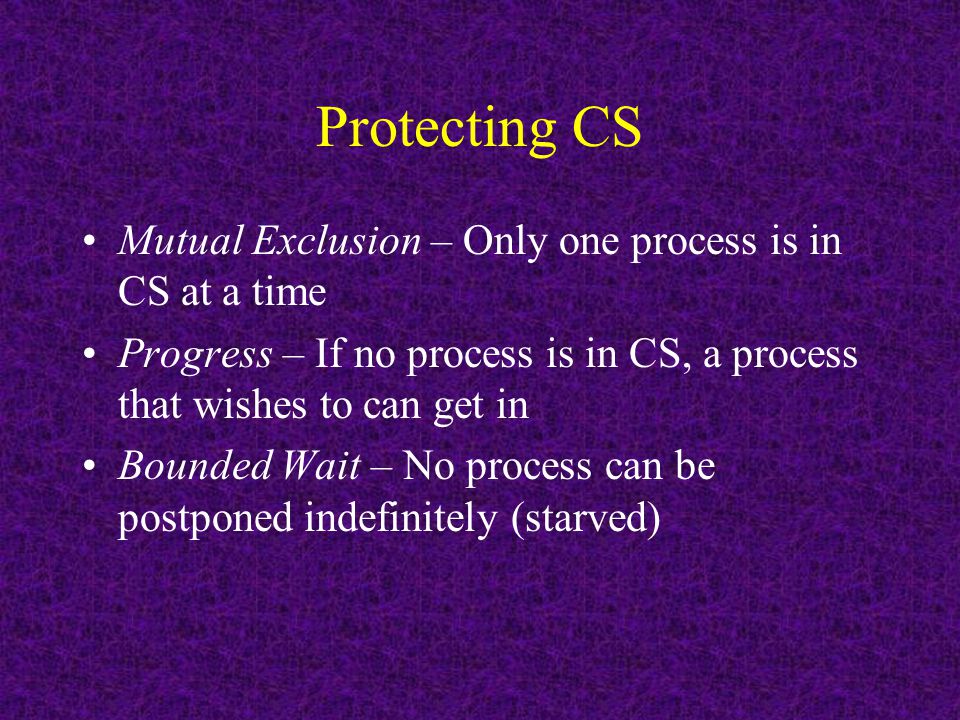 Protecting CS

• Mutual Exclusion – Only one process is in CS at a time
• Progress – If no process is in CS, a process that wishes to can get in
• Bounded Wait – No process can be postponed indefinitely (starved)